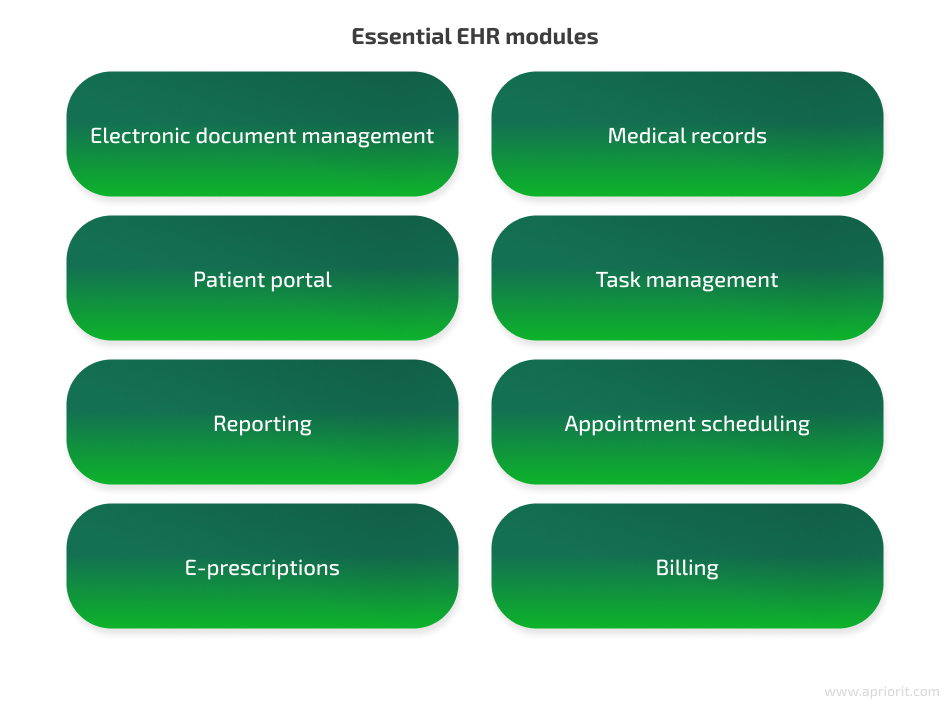 Essential EHR modules

Electronic document management

Medical records

Patient portal

Task management

Reporting

Appointment scheduling

E-prescriptions

Billing

www.apriorit.com